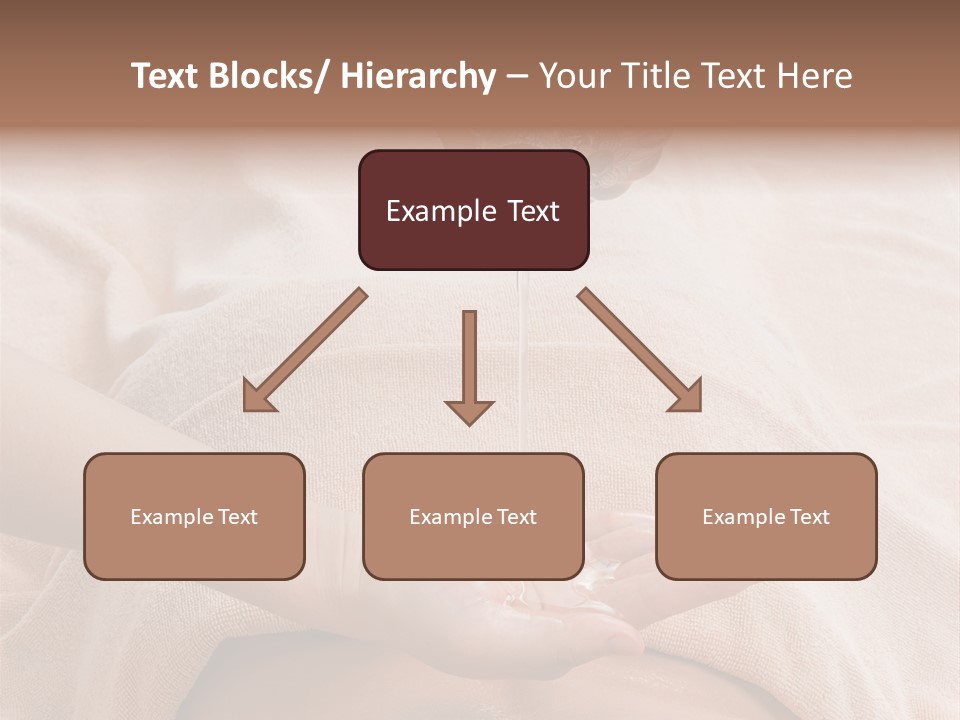 Text Blocks/ Hierarchy – Your Title Text Here

Example Text

Example Text

Example Text

Example Text